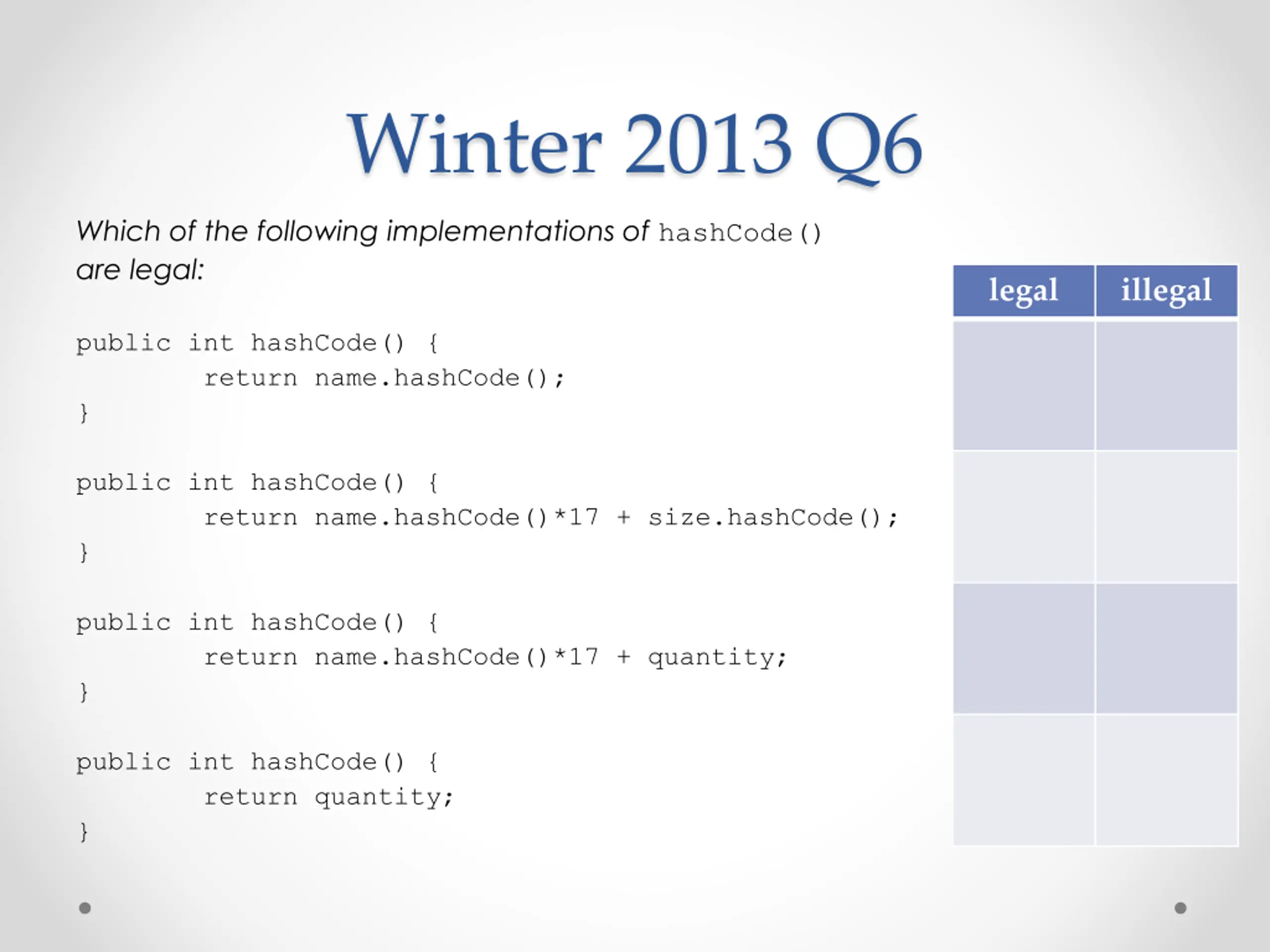 Winter 2013 Q6

Which of the following implementations of hashCode() are legal:

public int hashCode() {
 return name.hashCode();
}

public int hashCode() {
 return name.hashCode()*17 + size.hashCode();
}

public int hashCode() {
 return name.hashCode()*17 + quantity;
}

public int hashCode() {
 return quantity;
}

| legal | illegal |
|---|---|
| | |
| | |
| | |
| | |